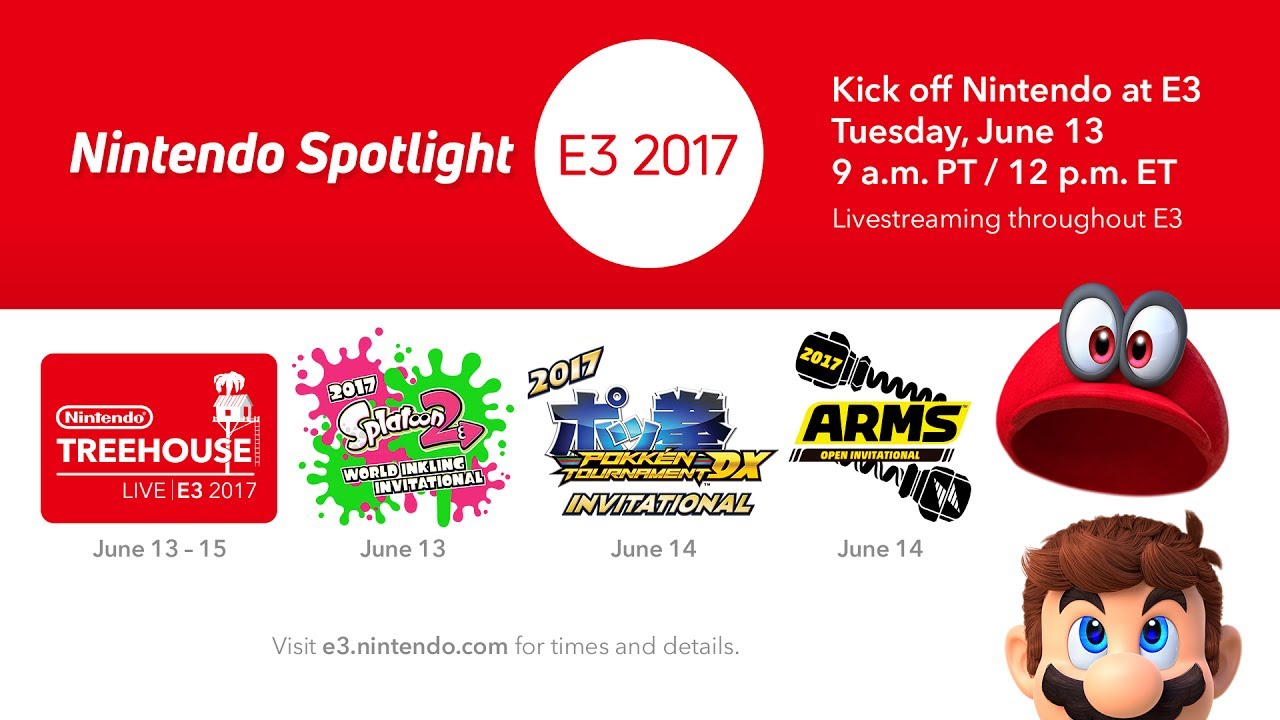 Nintendo Spotlight

E3 2017

Kick off Nintendo at E3
Tuesday, June 13
9 a.m. PT / 12 p.m. ET
Livestreaming throughout E3

Nintendo
TREEHOUSE
LIVE | E3 2017
June 13 – 15

2017
Splatoon 2
WORLD INKLING INVITATIONAL
June 13

2017
ポッ拳
POKKÉN TOURNAMENT DX
INVITATIONAL
June 14

2017
ARMS
OPEN INVITATIONAL
June 14

Visit e3.nintendo.com for times and details.